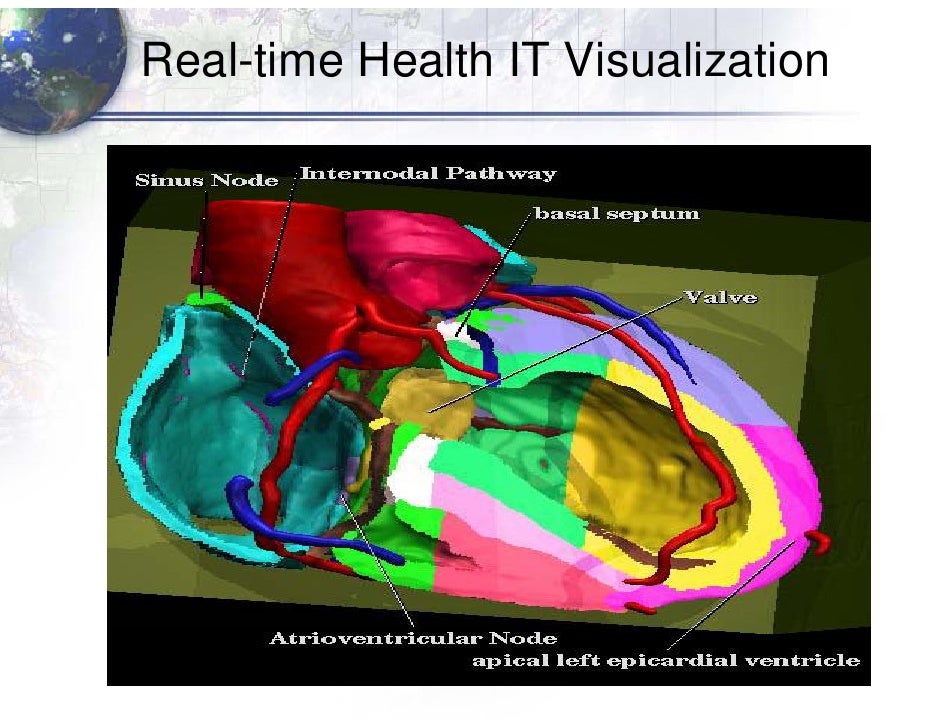 Real-time Health IT Visualization

Sinus Node

Internodal Pathway

basal septum

Valve

Atrioventricular Node

apical left epicardial ventricle